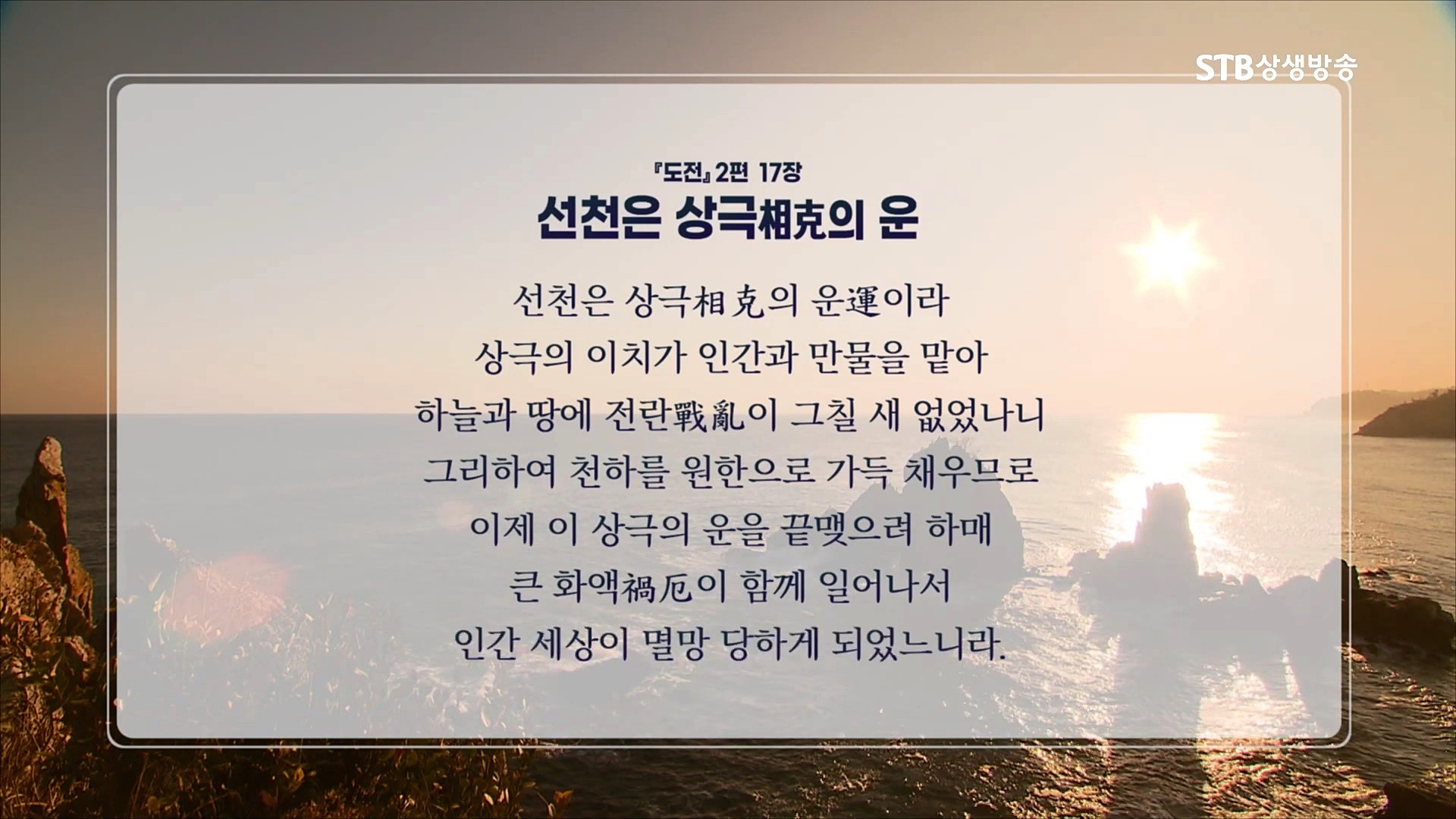 STB상생방송

『도전』 2편 17장
선천은 상극相克의 운

선천은 상극相克의 운運이라
상극의 이치가 인간과 만물을 맡아
하늘과 땅에 전란戰亂이 그칠 새 없었나니
그리하여 천하를 원한으로 가득 채우므로
이제 이 상극의 운을 끝맺으려 하매
큰 화액禍厄이 함께 일어나서
인간 세상이 멸망 당하게 되었느니라.